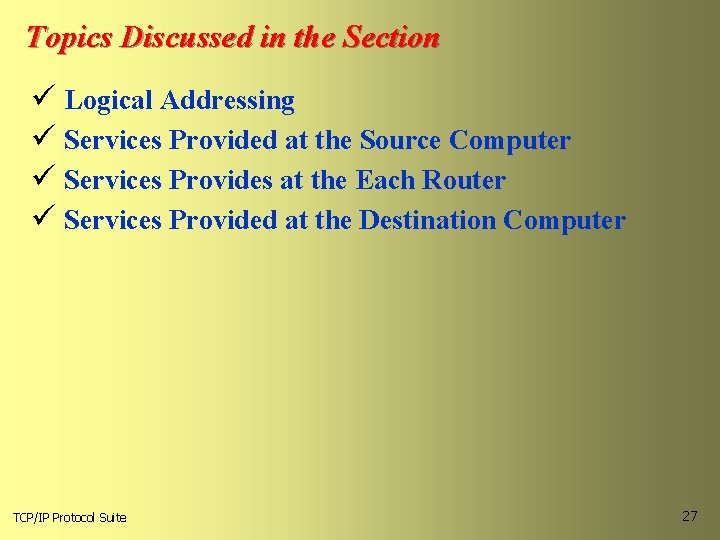 Topics Discussed in the Section

✓ Logical Addressing
✓ Services Provided at the Source Computer
✓ Services Provides at the Each Router
✓ Services Provided at the Destination Computer

TCP/IP Protocol Suite

27